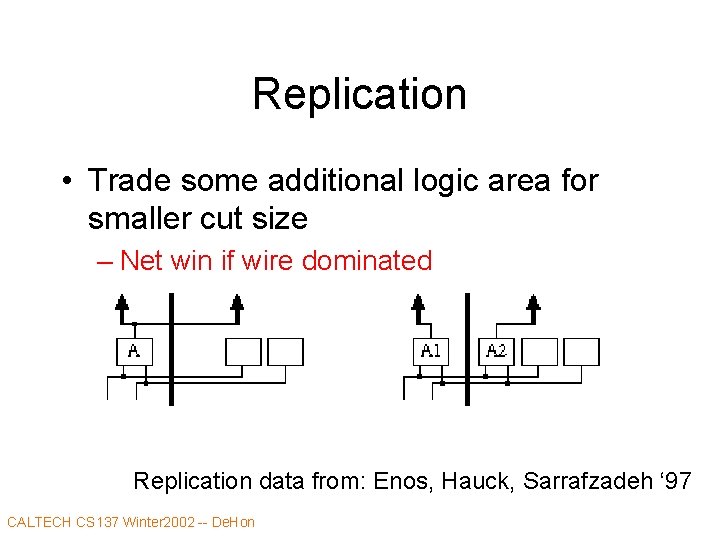 Replication

• Trade some additional logic area for smaller cut size

– Net win if wire dominated

A

A1

A2

Replication data from: Enos, Hauck, Sarrafzadeh ‘97

CALTECH CS137 Winter2002 -- DeHon